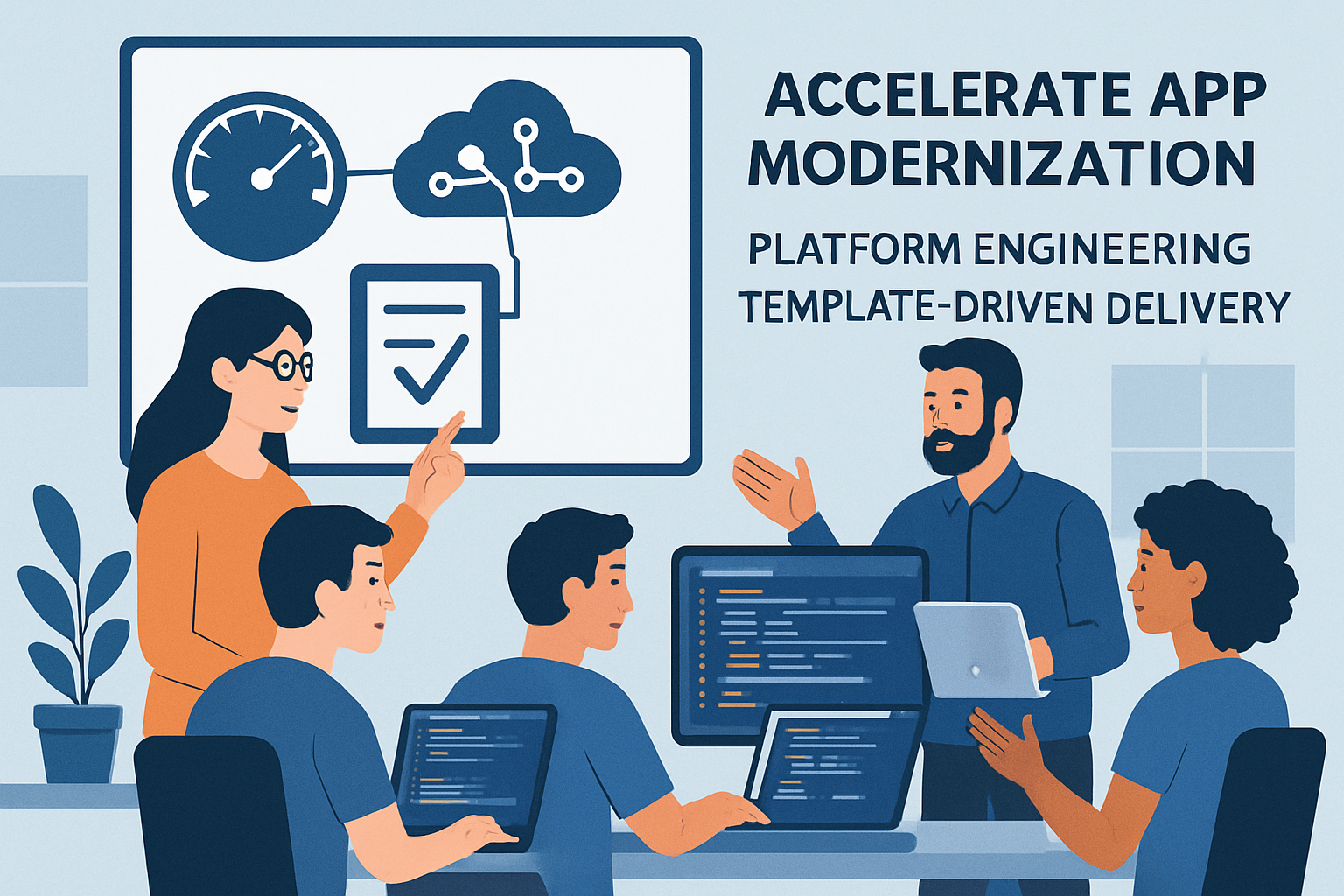 ACCELERATE APP MODERNIZATION

PLATFORM ENGINEERING
TEMPLATE-DRIVEN DELIVERY